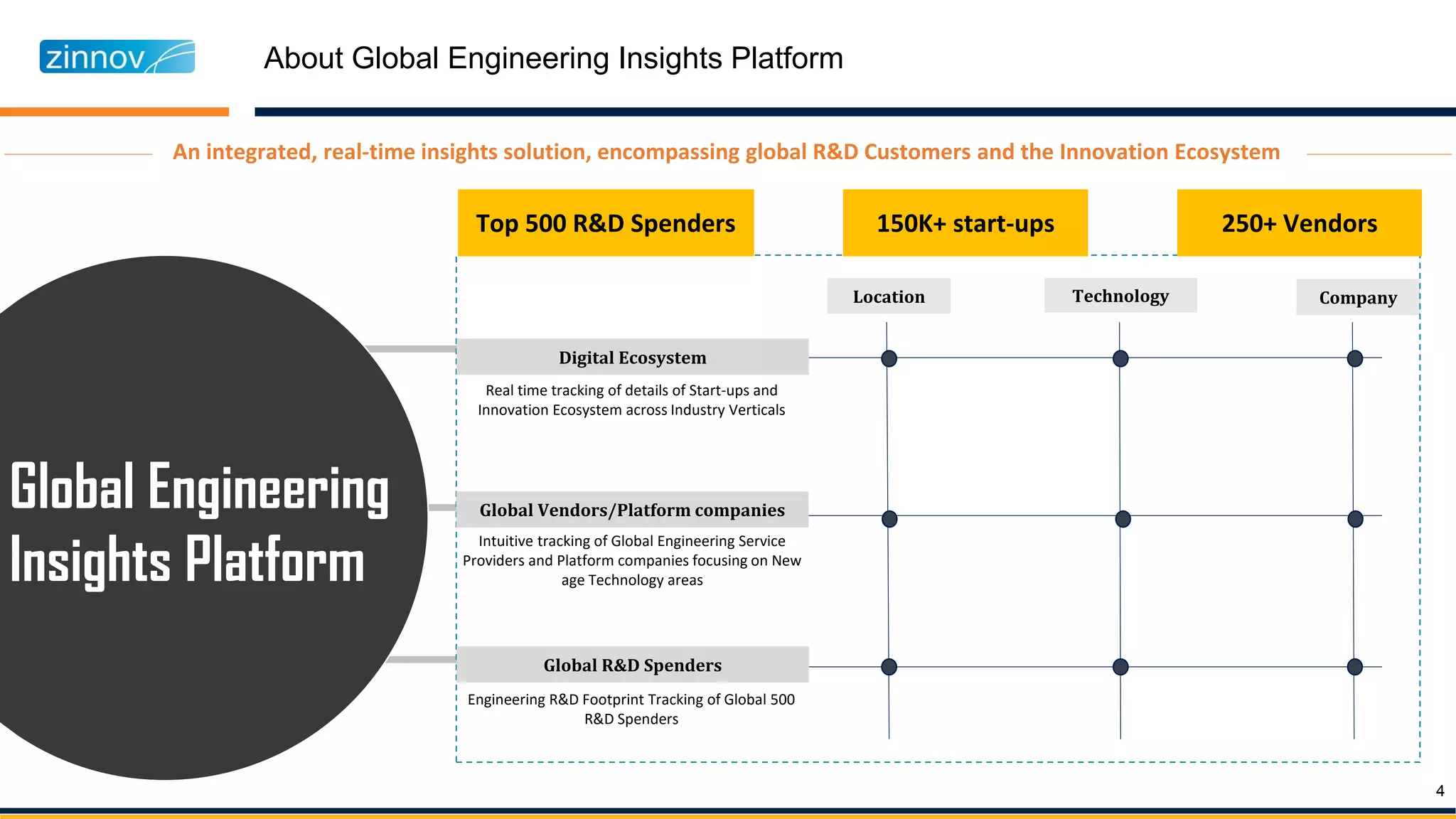 zinnov

About Global Engineering Insights Platform

An integrated, real-time insights solution, encompassing global R&D Customers and the Innovation Ecosystem

Top 500 R&D Spenders

150K+ start-ups

250+ Vendors

Location

Technology

Company

Global Engineering Insights Platform

Digital Ecosystem

Real time tracking of details of Start-ups and Innovation Ecosystem across Industry Verticals

Global Vendors/Platform companies

Intuitive tracking of Global Engineering Service Providers and Platform companies focusing on New age Technology areas

Global R&D Spenders

Engineering R&D Footprint Tracking of Global 500 R&D Spenders

4